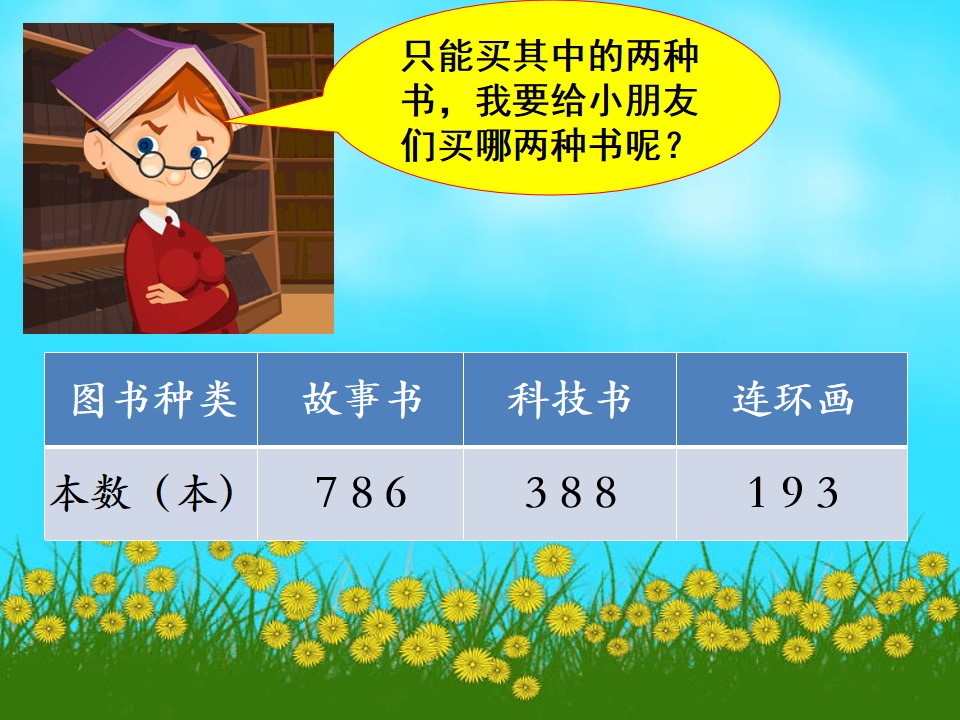 只能买其中的两种书，我要给小朋友们买哪两种书呢？

| 图书种类 | 故事书 | 科技书 | 连环画 |
|---|---|---|---|
| 本数（本） | 786 | 388 | 193 |